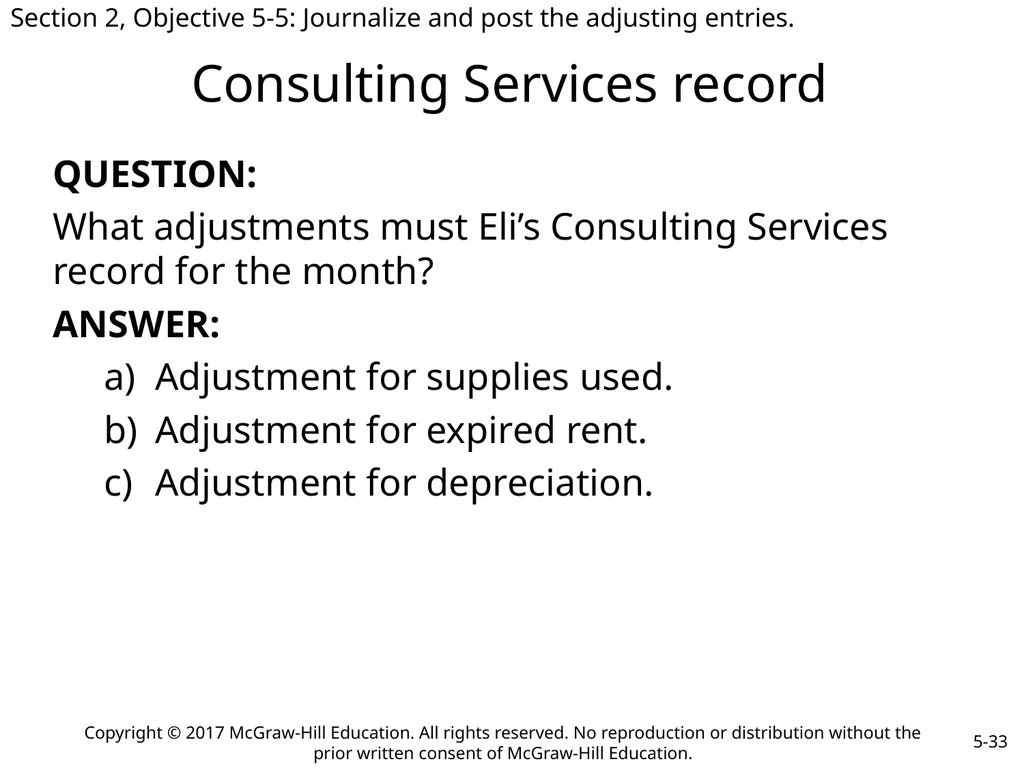 Section 2, Objective 5-5: Journalize and post the adjusting entries.

Consulting Services record

QUESTION:

What adjustments must Eli’s Consulting Services record for the month?

ANSWER:

a) Adjustment for supplies used.
b) Adjustment for expired rent.
c) Adjustment for depreciation.

Copyright © 2017 McGraw-Hill Education. All rights reserved. No reproduction or distribution without the prior written consent of McGraw-Hill Education.

5-33